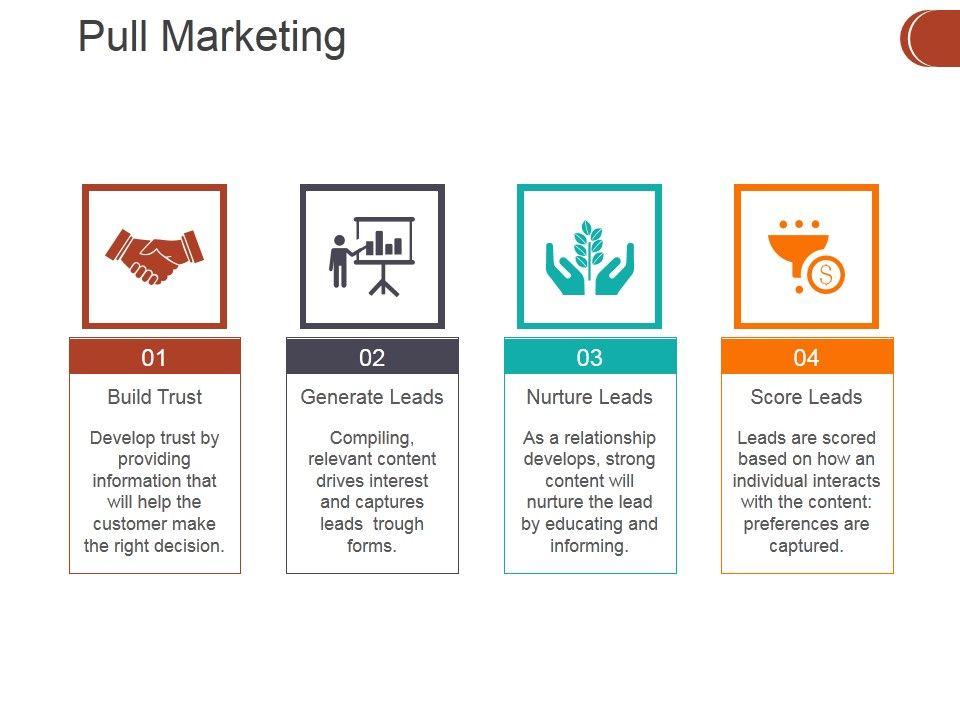 Pull Marketing

01

Build Trust

Develop trust by providing information that will help the customer make the right decision.

02

Generate Leads

Compiling, relevant content drives interest and captures leads trough forms.

03

Nurture Leads

As a relationship develops, strong content will nurture the lead by educating and informing.

04

Score Leads

Leads are scored based on how an individual interacts with the content: preferences are captured.